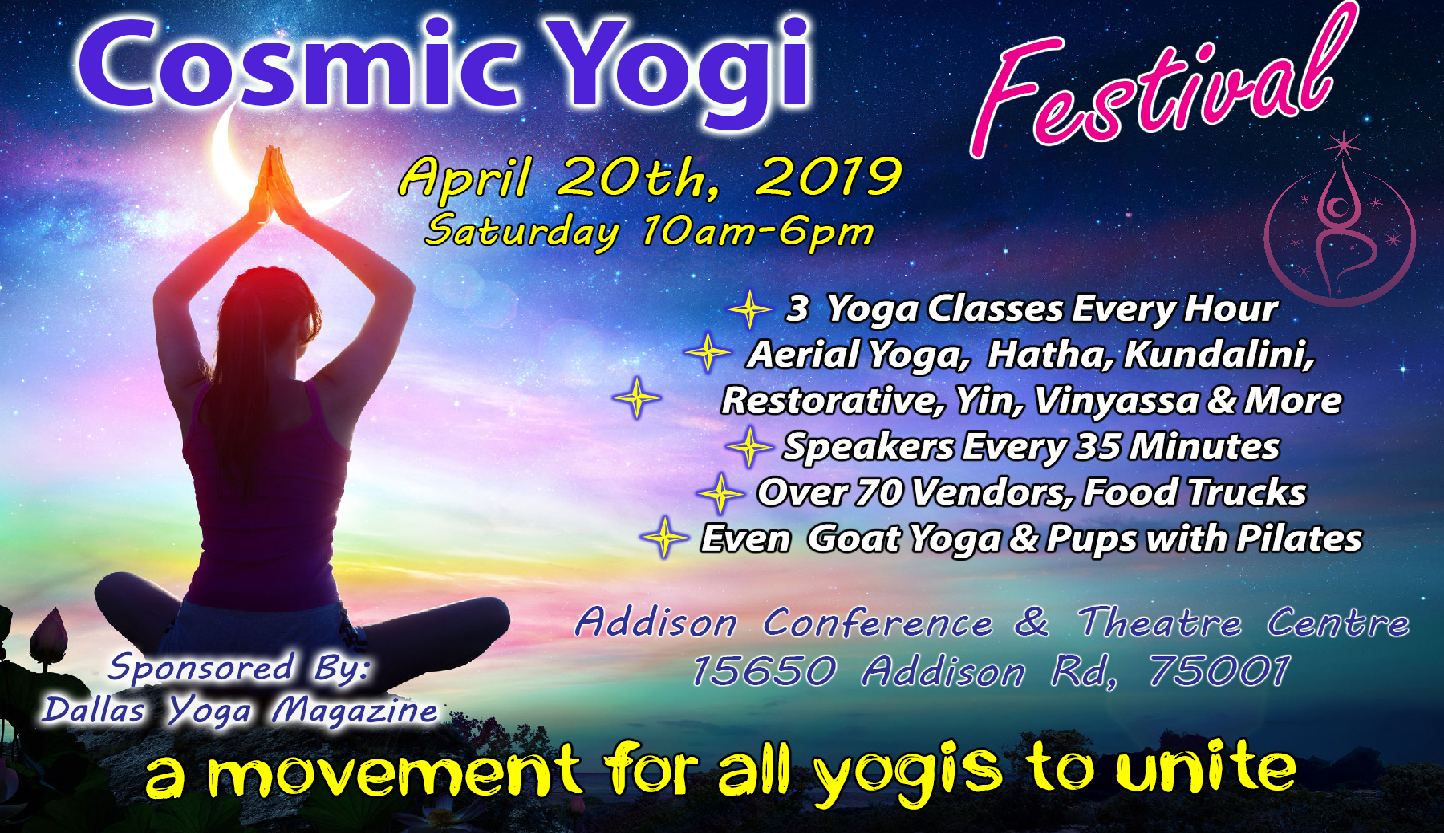 Cosmic Yogi

Festival

April 20th, 2019
Saturday 10am-6pm

3 Yoga Classes Every Hour
Aerial Yoga, Hatha, Kundalini, Restorative, Yin, Vinyassa & More
Speakers Every 35 Minutes
Over 70 Vendors, Food Trucks
Even Goat Yoga & Pups with Pilates

Addison Conference & Theatre Centre
15650 Addison Rd, 75001

Sponsored By:
Dallas Yoga Magazine

a movement for all yogis to unite